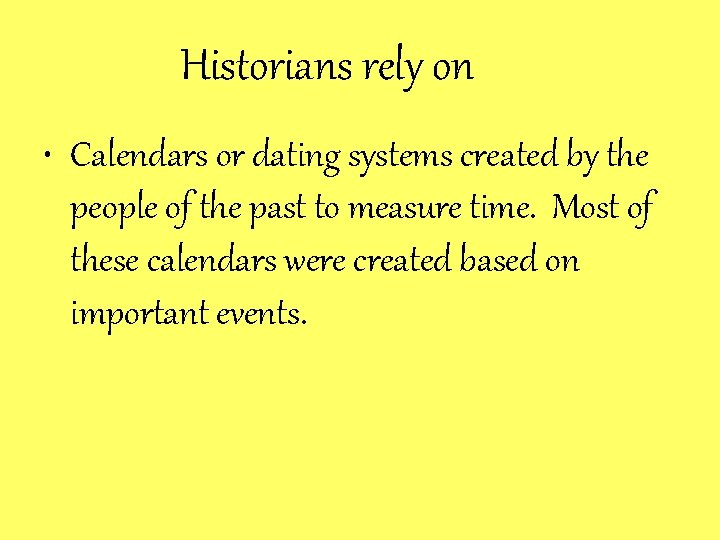 Historians rely on

• Calendars or dating systems created by the people of the past to measure time. Most of these calendars were created based on important events.